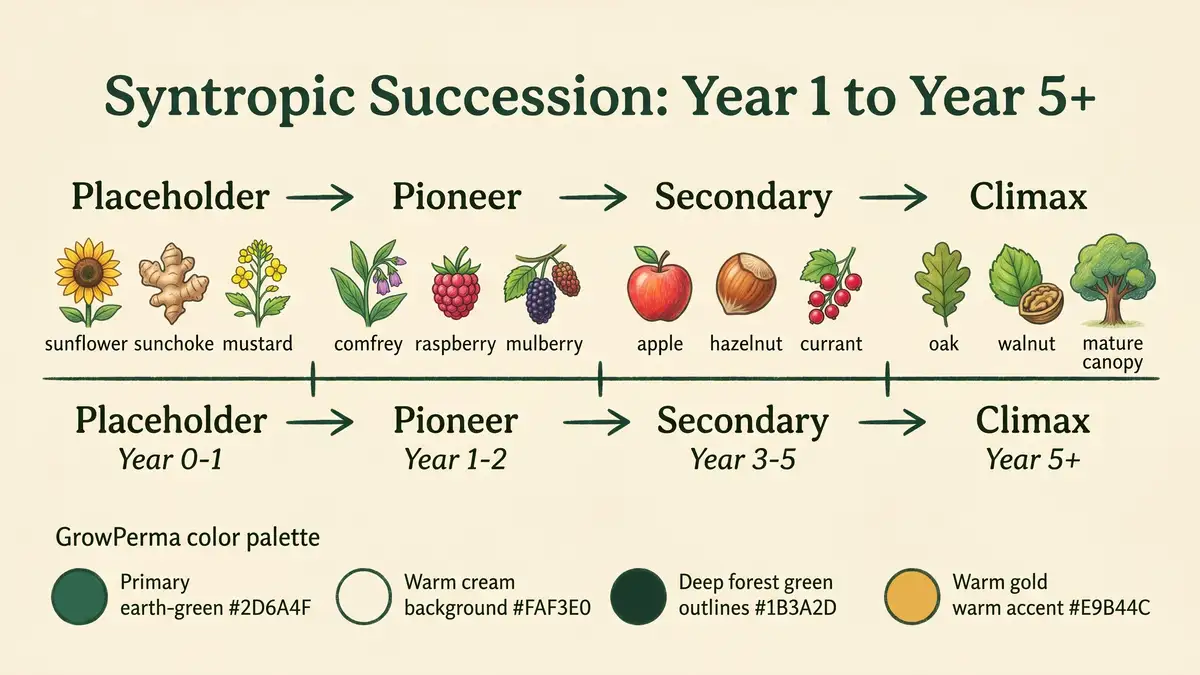 Syntropic Succession: Year 1 to Year 5+

Placeholder → Pioneer → Secondary → Climax

sunflower sunchoke mustard comfrey raspberry mulberry apple hazelnut currant oak walnut mature canopy

Placeholder
Year 0-1
→ Pioneer
Year 1-2
→ Secondary
Year 3-5
→ Climax
Year 5+

GrowPerma color palette

Primary earth-green #2D6A4F
Warm cream background #FAF3E0
Deep forest green outlines #1B3A2D
Warm gold warm accent #E9B44C